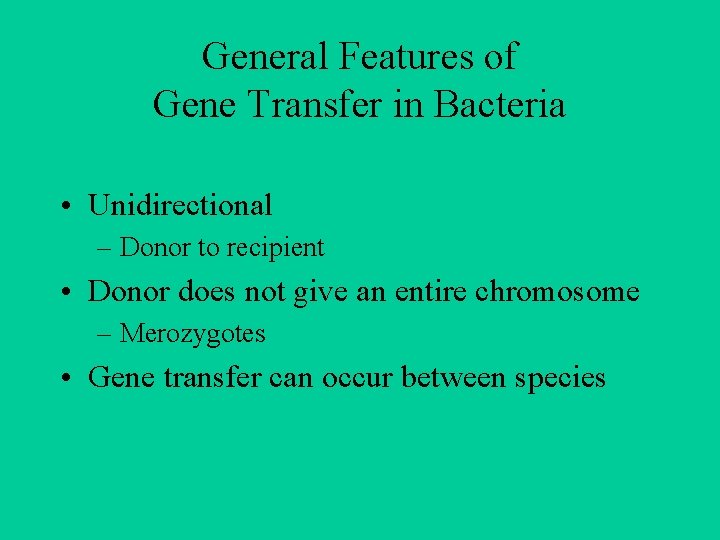 General Features of
Gene Transfer in Bacteria

• Unidirectional
– Donor to recipient
• Donor does not give an entire chromosome
– Merozygotes
• Gene transfer can occur between species